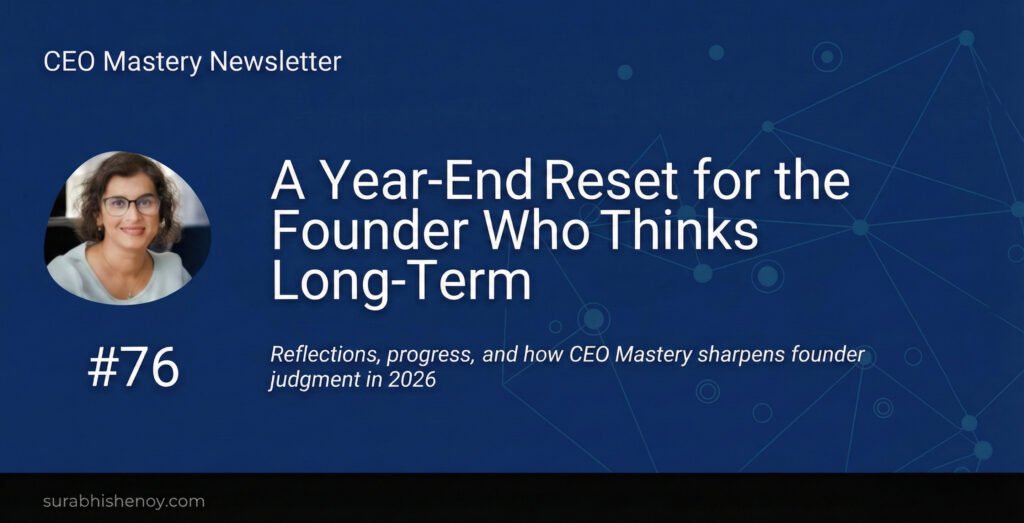 CEO Mastery Newsletter

A Year-End Reset for the Founder Who Thinks Long-Term

#76

Reflections, progress, and how CEO Mastery sharpens founder judgment in 2026

surabhishenoy.com